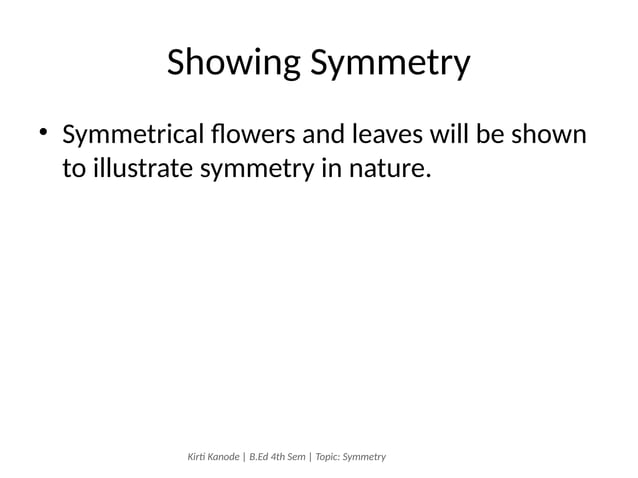 Showing Symmetry

• Symmetrical flowers and leaves will be shown to illustrate symmetry in nature.

Kirti Kanode | B.Ed 4th Sem | Topic: Symmetry